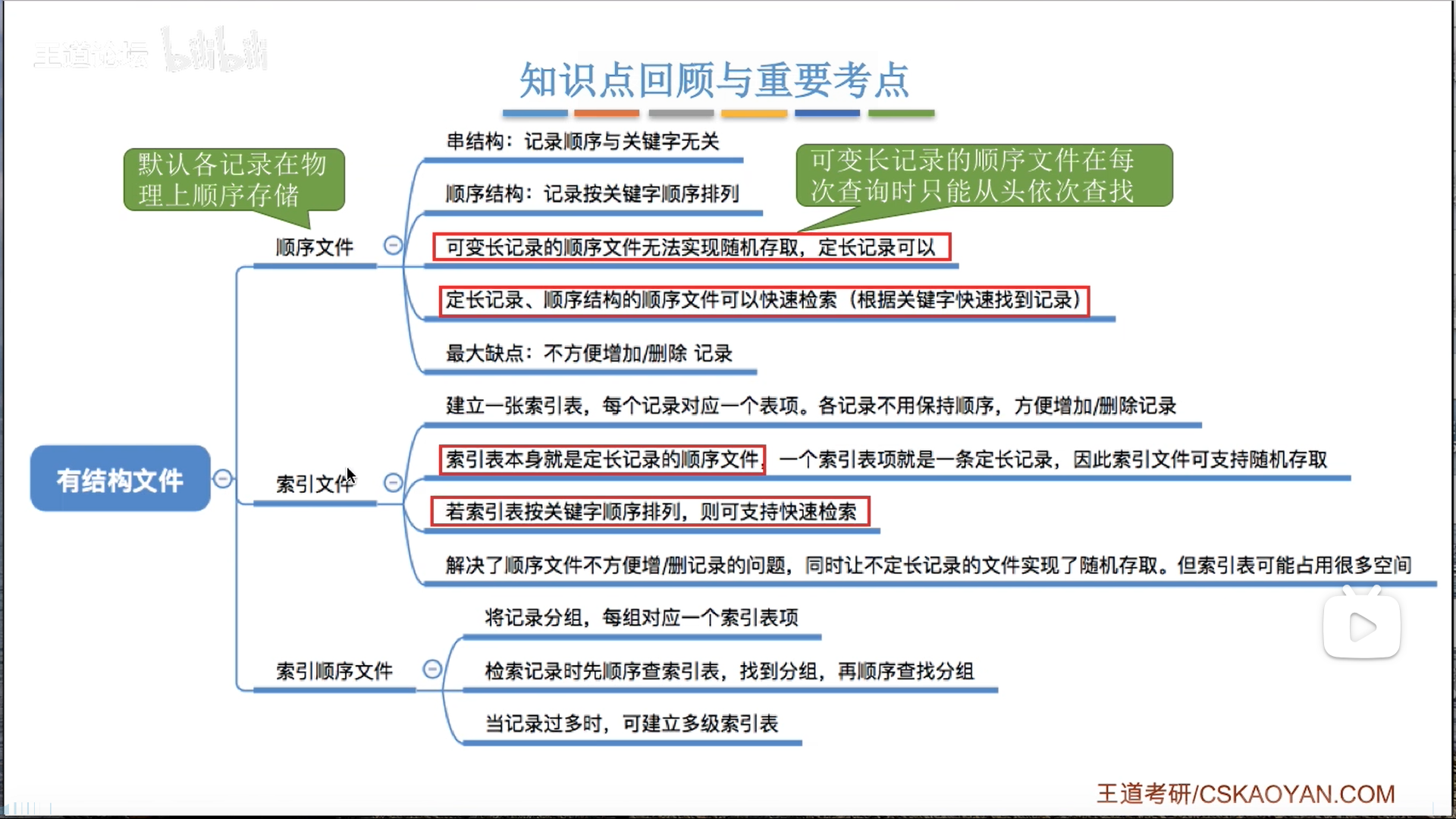 王道论坛 bilibili

知识点回顾与重要考点

默认各记录在物理上顺序存储

可变长记录的顺序文件在每次查询时只能从头依次查找

有结构文件

顺序文件

串结构：记录顺序与关键字无关

顺序结构：记录按关键字顺序排列

可变长记录的顺序文件无法实现随机存取，定长记录可以

定长记录、顺序结构的顺序文件可以快速检索（根据关键字快速找到记录）

最大缺点：不方便增加/删除 记录

索引文件

建立一张索引表，每个记录对应一个表项。各记录不用保持顺序，方便增加/删除记录

索引表本身就是定长记录的顺序文件，一个索引表项就是一条定长记录，因此索引文件可支持随机存取

若索引表按关键字顺序排列，则可支持快速检索

解决了顺序文件不方便增/删记录的问题，同时让不定长记录的文件实现了随机存取。但索引表可能占用很多空间

索引顺序文件

将记录分组，每组对应一个索引表项

检索记录时先顺序查索引表，找到分组，再顺序查找分组

当记录过多时，可建立多级索引表

王道考研/CSKAOYAN.COM